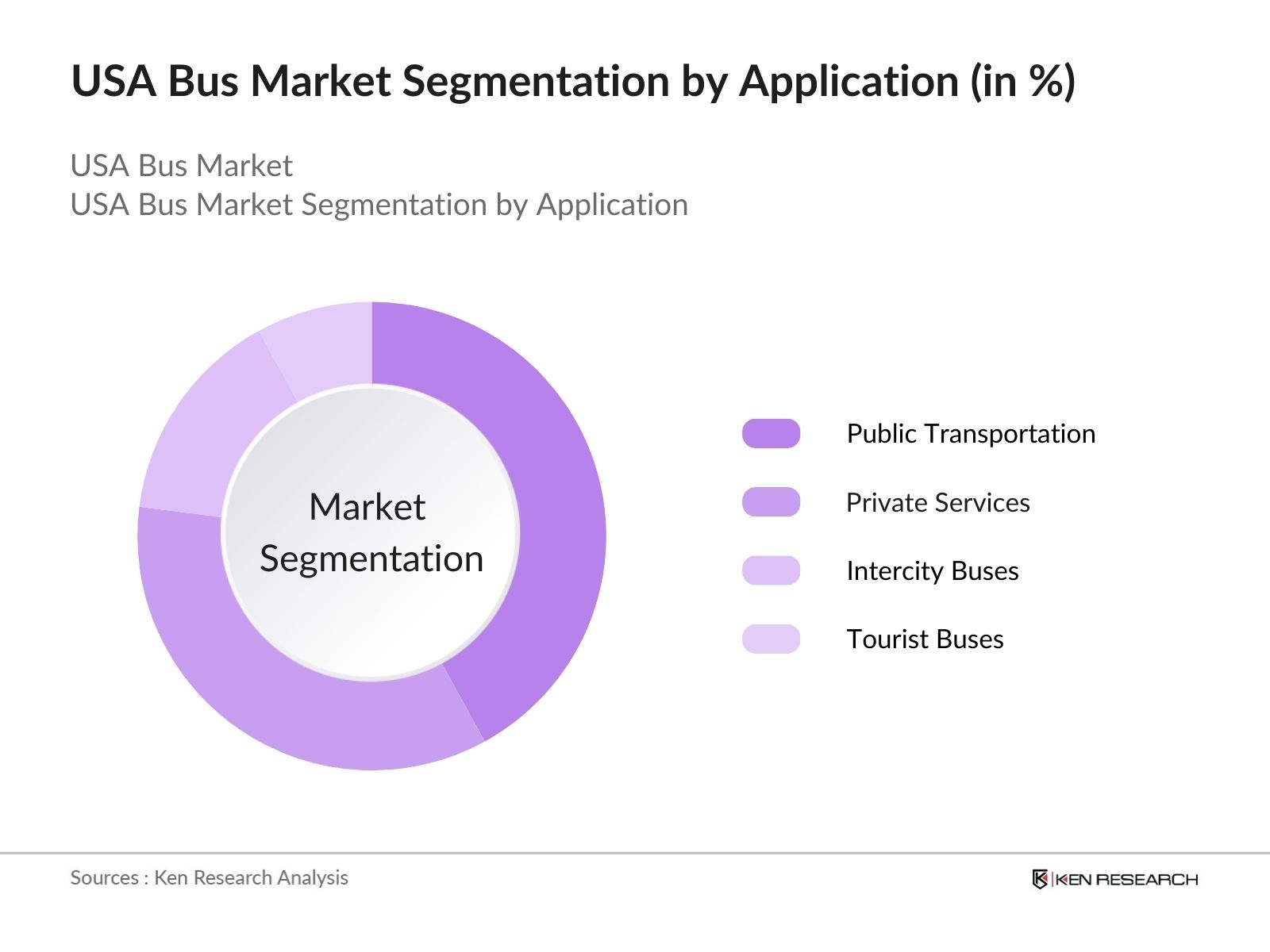 USA Bus Market Segmentation by Application (in %)

USA Bus Market
USA Bus Market Segmentation by Application

Market Segmentation

Public Transportation

Private Services

Intercity Buses

Tourist Buses

Sources : Ken Research Analysis

KEN RESEARCH